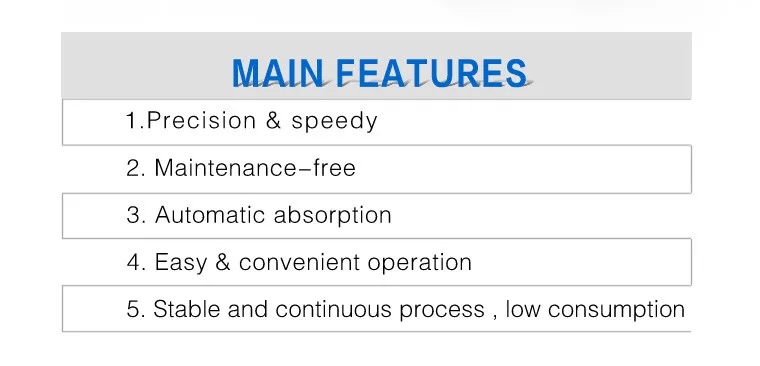 MAIN FEATURES

1.Precision & speedy

2. Maintenance-free

3. Automatic absorption

4. Easy & convenient operation

5. Stable and continuous process , low consumption